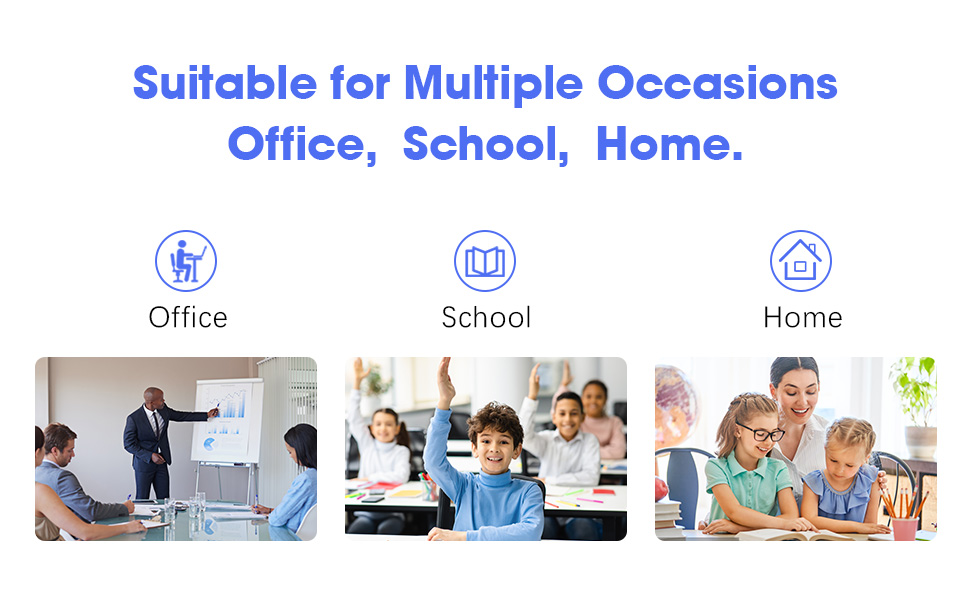 Suitable for Multiple Occasions
Office, School, Home.

Office

School

Home